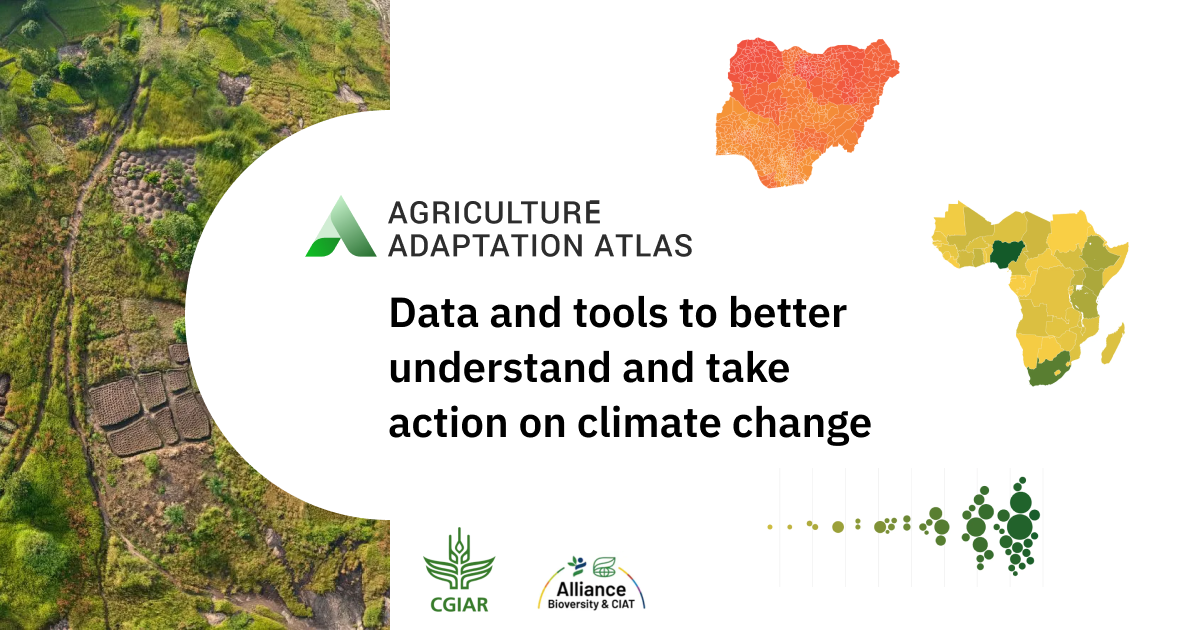 AGRICULTURE
ADAPTATION ATLAS

Data and tools to better understand and take action on climate change

CGIAR

Alliance
Bioversity & CIAT